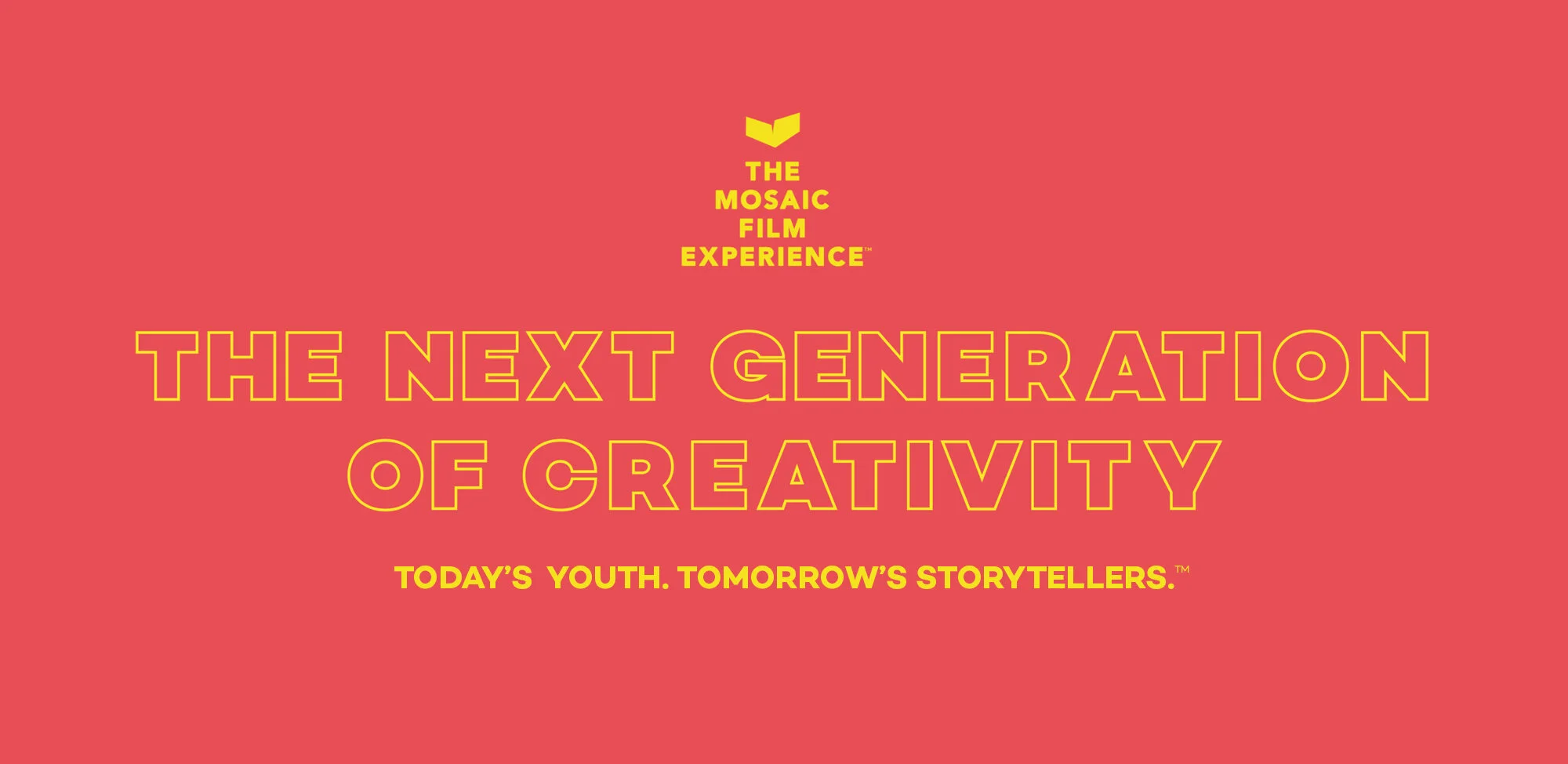 THE MOSAIC FILM EXPERIENCE™

THE NEXT GENERATION OF CREATIVITY

TODAY'S YOUTH. TOMORROW'S STORYTELLERS.™